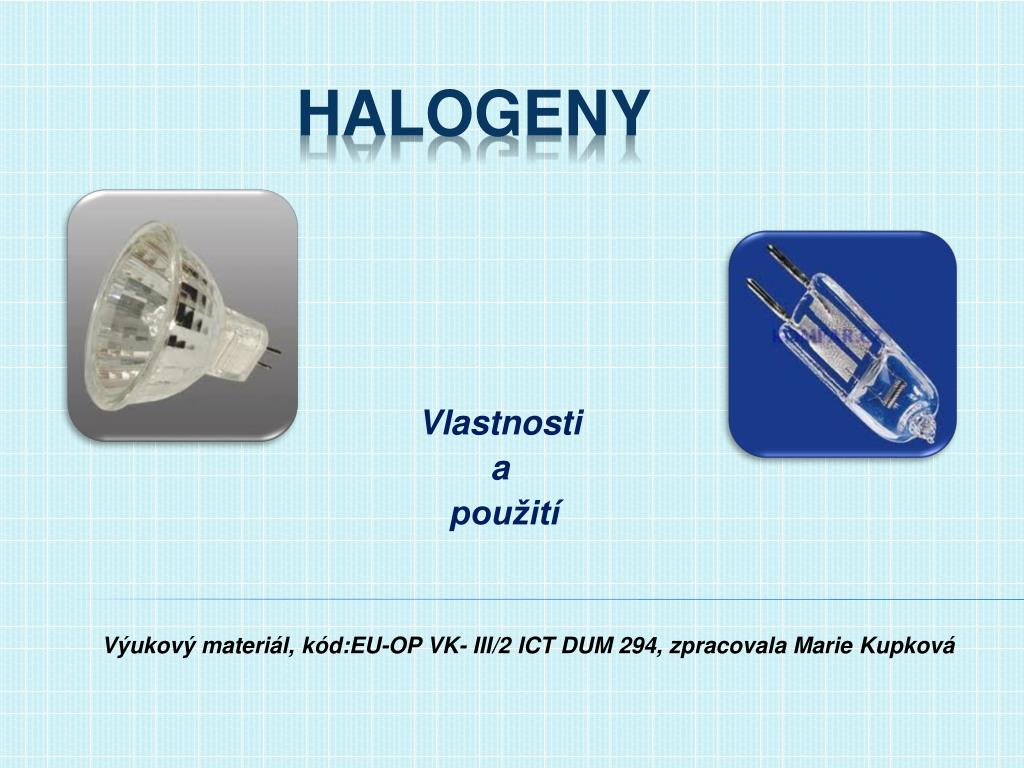 HALOGENY

Vlastnosti
a
použití

Výukový materiál, kód:EU-OP VK- III/2 ICT DUM 294, zpracovala Marie Kupková